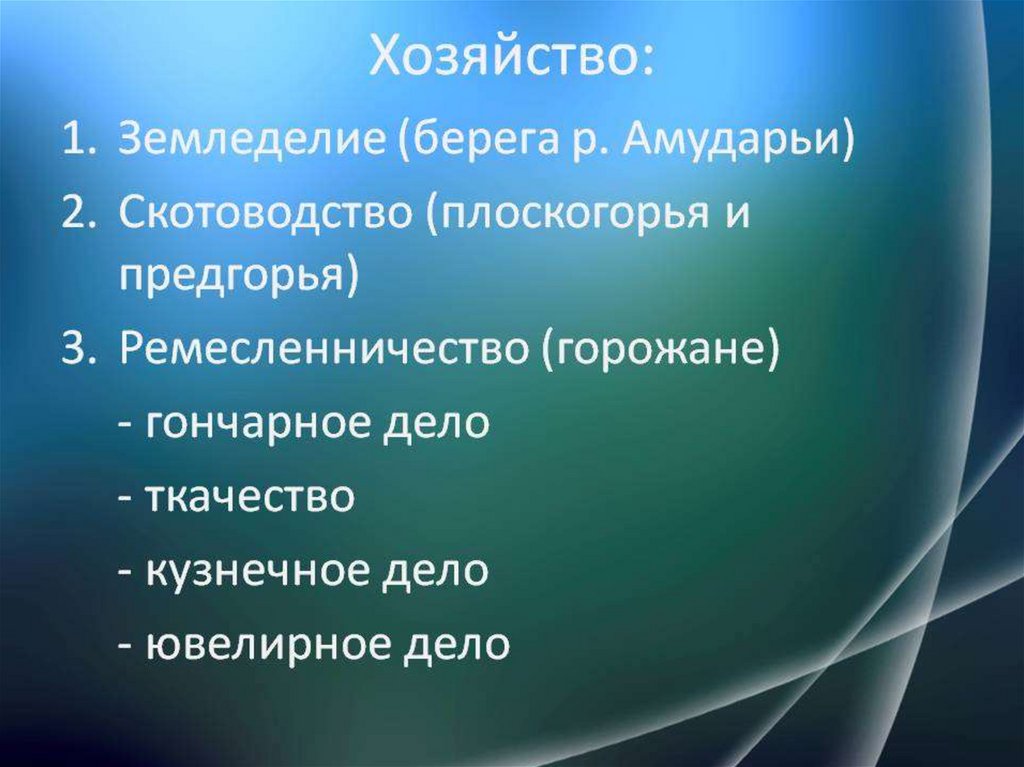 Хозяйство:

1. Земледелие (берега р. Амударьи)
2. Скотоводство (плоскогорья и предгорья)
3. Ремесленничество (горожане)
- гончарное дело
- ткачество
- кузнечное дело
- ювелирное дело